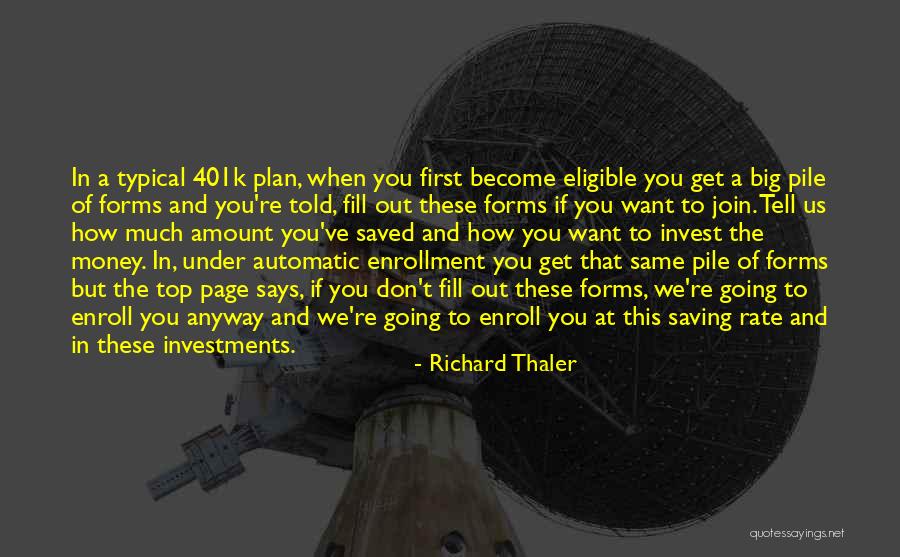 In a typical 401k plan, when you first become eligible you get a big pile of forms and you're told, fill out these forms if you want to join. Tell us how much amount you've saved and how you want to invest the money. In, under automatic enrollment you get that same pile of forms but the top page says, if you don't fill out these forms, we're going to enroll you anyway and we're going to enroll you at this saving rate and in these investments.

- Richard Thaler

quotessayings.net